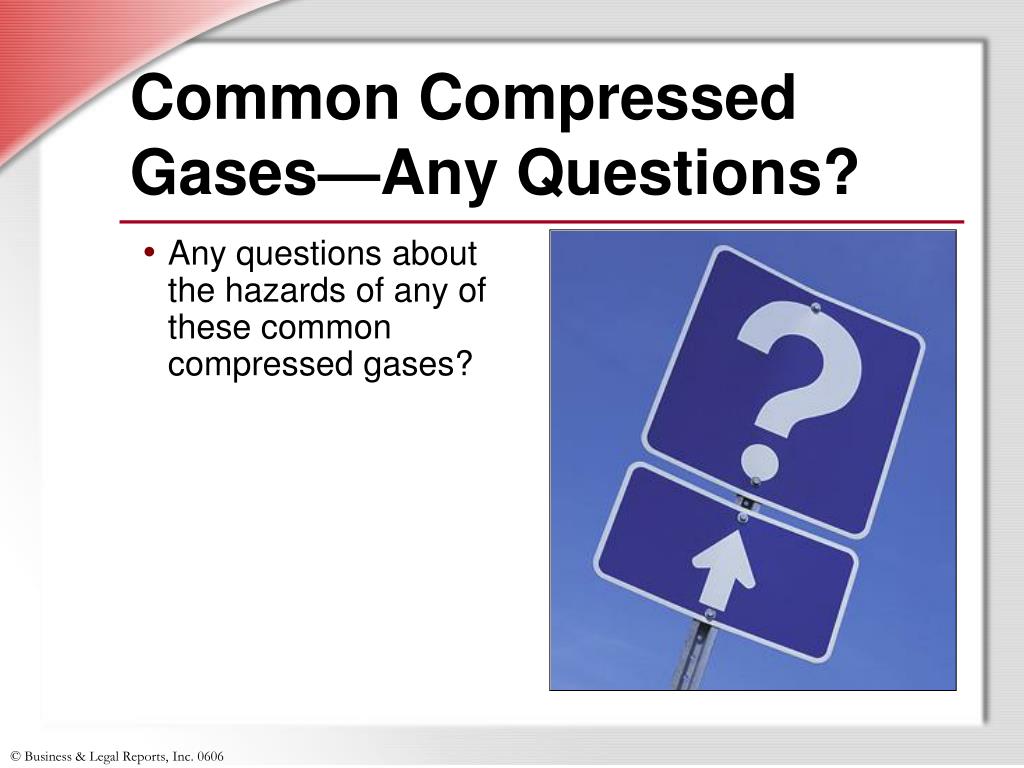 Common Compressed Gases—Any Questions?

• Any questions about the hazards of any of these common compressed gases?

?

© Business & Legal Reports, Inc. 0606